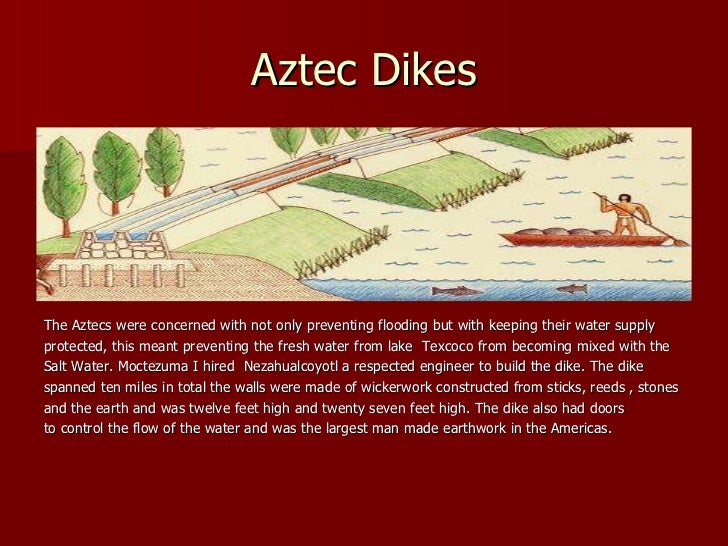 Aztec Dikes

The Aztecs were concerned with not only preventing flooding but with keeping their water supply protected, this meant preventing the fresh water from lake Texcoco from becoming mixed with the Salt Water. Moctezuma I hired Nezahualcoyotl a respected engineer to build the dike. The dike spanned ten miles in total the walls were made of wickerwork constructed from sticks, reeds , stones and the earth and was twelve feet high and twenty seven feet high. The dike also had doors to control the flow of the water and was the largest man made earthwork in the Americas.